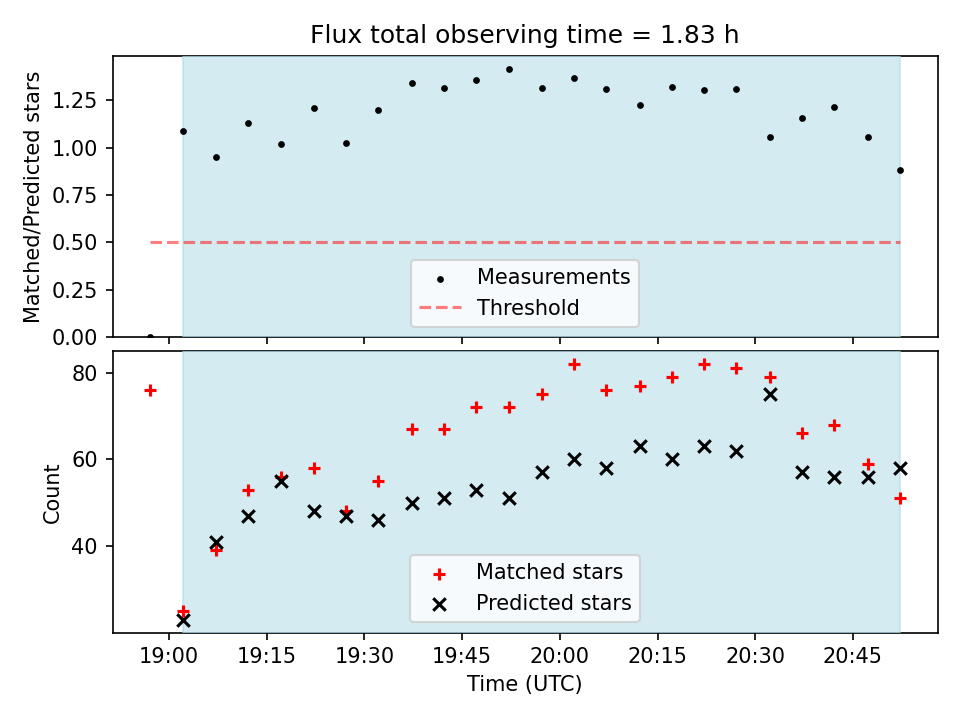 Flux total observing time = 1.83 h

Matched/Predicted stars

1.25
1.00
0.75
0.50
0.25
0.00

Measurements
Threshold

Count

80
60
40

Matched stars
Predicted stars

19:00
19:15
19:30
19:45
20:00
20:15
20:30
20:45

Time (UTC)